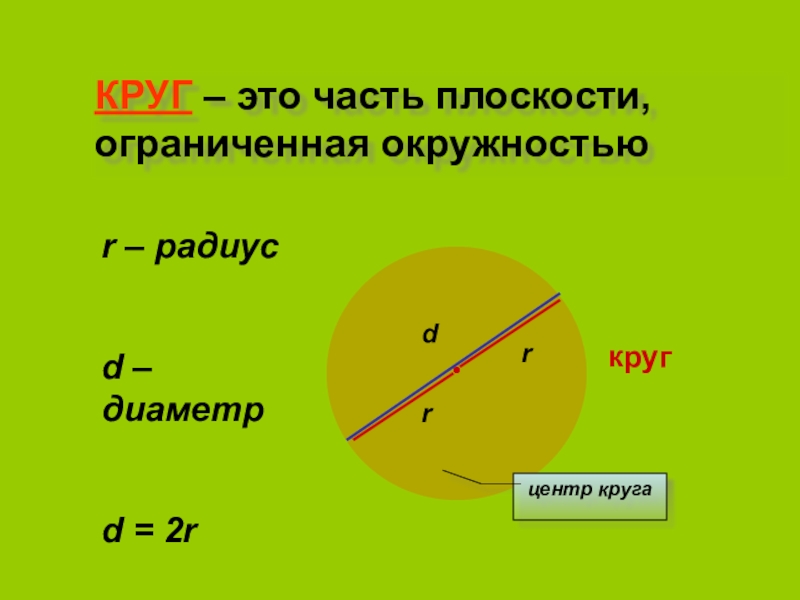 КРУГ – это часть плоскости, ограниченная окружностью

r – радиус

d – диаметр

d = 2r

d

r

r

круг

центр круга